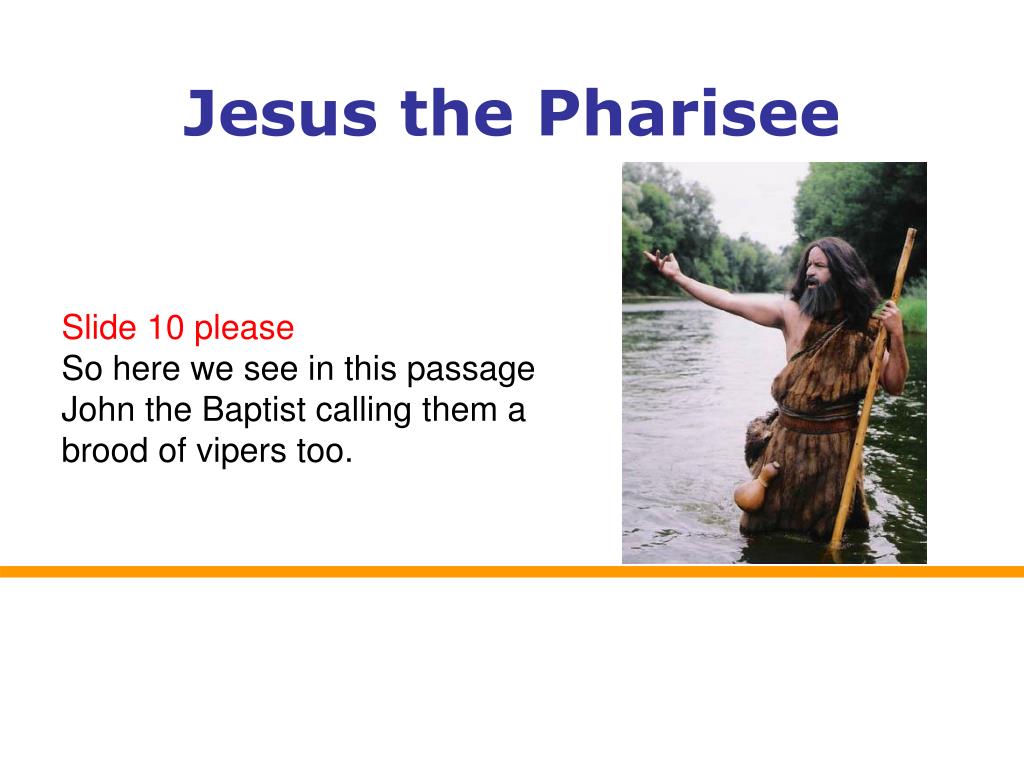 Jesus the Pharisee

Slide 10 please
So here we see in this passage John the Baptist calling them a brood of vipers too.